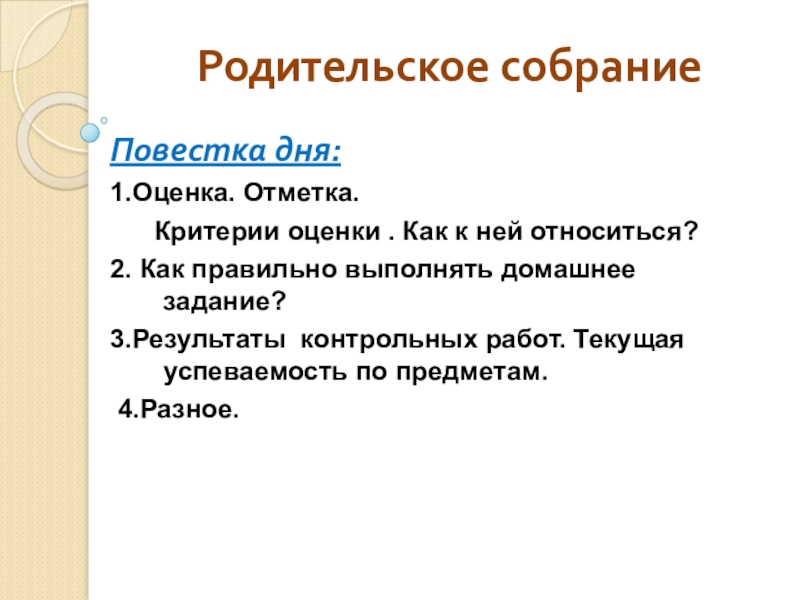 Родительское собрание

Повестка дня:

1.Оценка. Отметка.

Критерии оценки . Как к ней относиться?

2. Как правильно выполнять домашнее задание?

3.Результаты контрольных работ. Текущая успеваемость по предметам.

4.Разное.